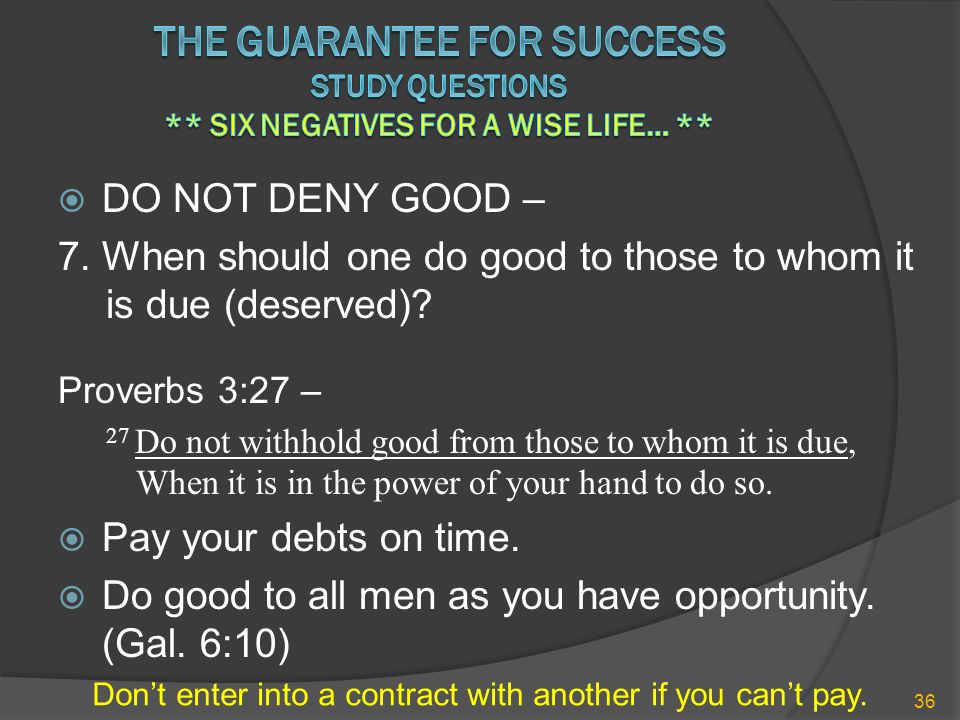 THE GUARANTEE FOR SUCCESS
STUDY QUESTIONS
** SIX NEGATIVES FOR A WISE LIFE... **

DO NOT DENY GOOD –

7. When should one do good to those to whom it is due (deserved)?

Proverbs 3:27 –

$^{27}$ Do not withhold good from those to whom it is due, When it is in the power of your hand to do so.

Pay your debts on time.

Do good to all men as you have opportunity. (Gal. 6:10)

Don't enter into a contract with another if you can't pay.

36